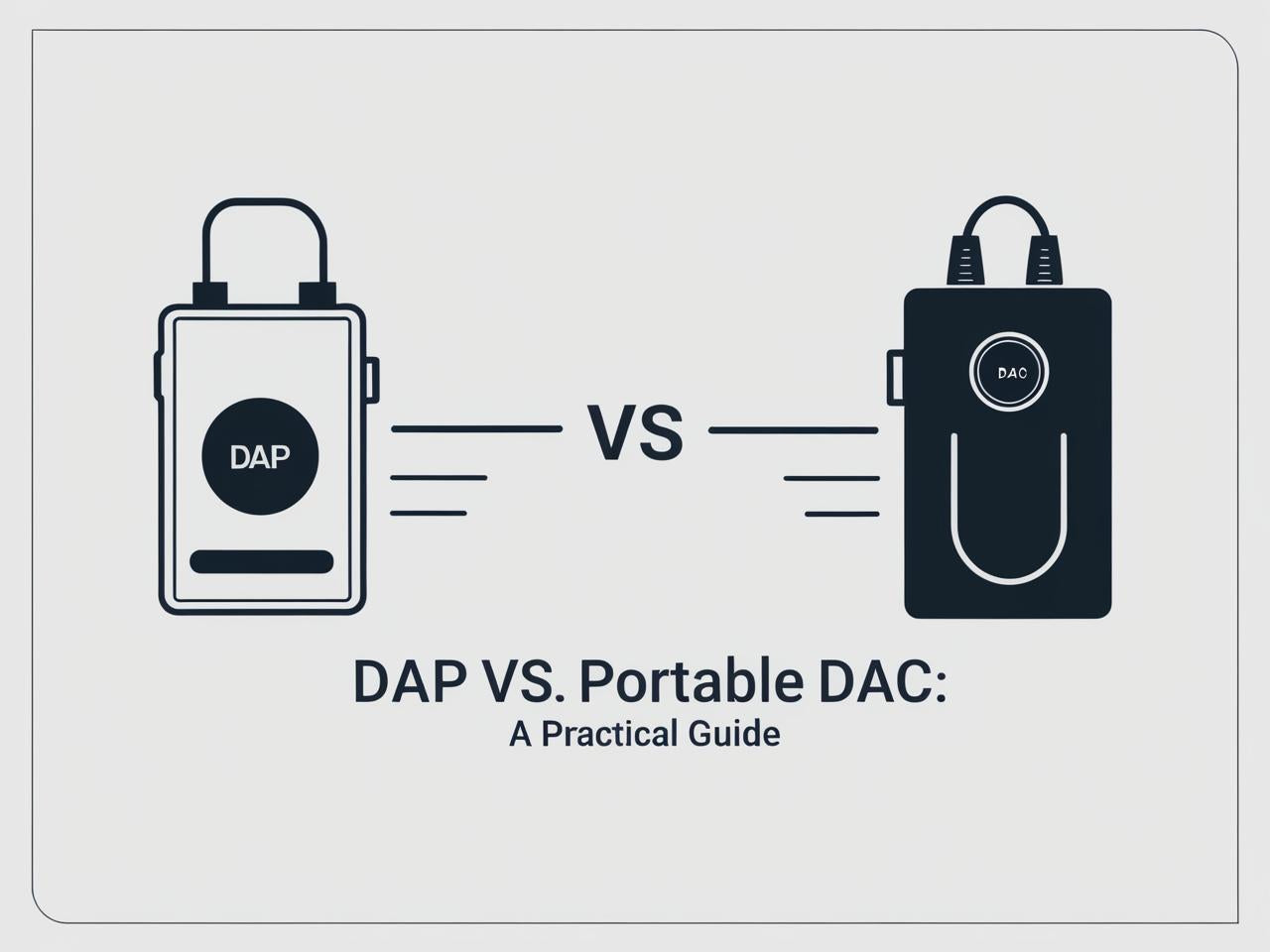 DAP

VS

DAC

DAP VS. Portable DAC:
A Practical Guide